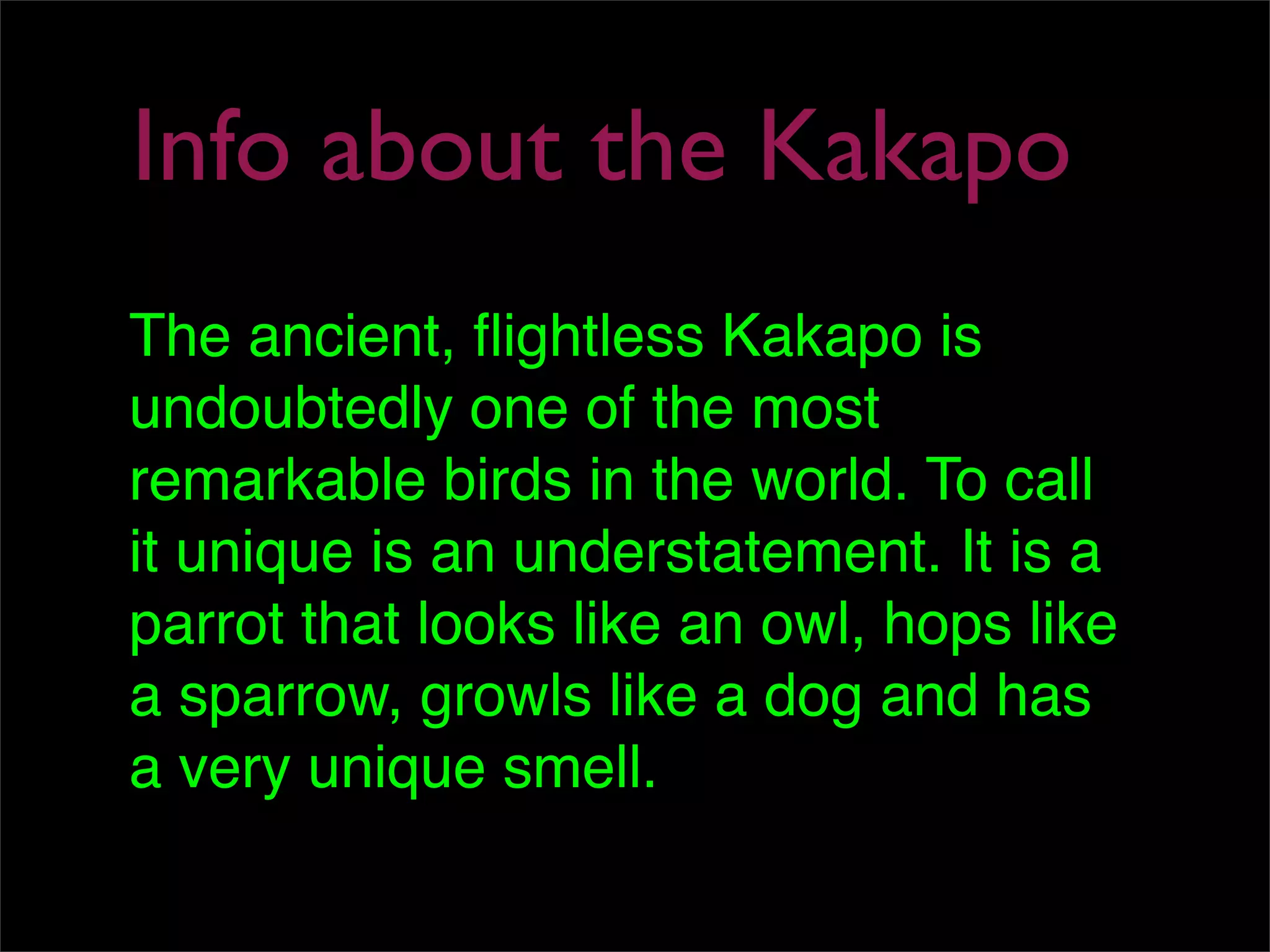 Info about the Kakapo

The ancient, flightless Kakapo is undoubtedly one of the most remarkable birds in the world. To call it unique is an understatement. It is a parrot that looks like an owl, hops like a sparrow, growls like a dog and has a very unique smell.